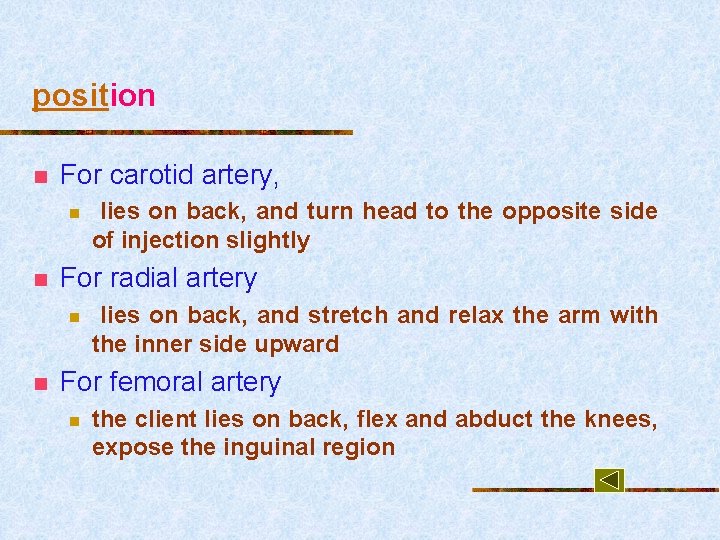 position

For carotid artery,

lies on back, and turn head to the opposite side of injection slightly

For radial artery

lies on back, and stretch and relax the arm with the inner side upward

For femoral artery

the client lies on back, flex and abduct the knees, expose the inguinal region